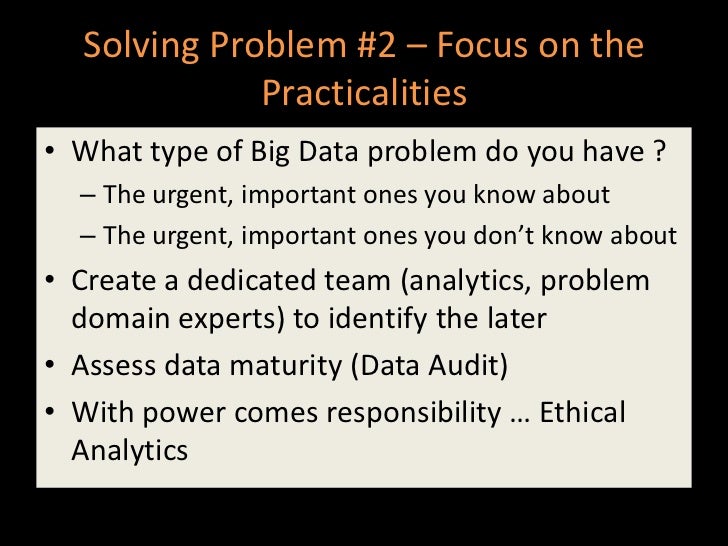 Solving Problem #2 – Focus on the Practicalities

• What type of Big Data problem do you have ?
– The urgent, important ones you know about
– The urgent, important ones you don't know about
• Create a dedicated team (analytics, problem domain experts) to identify the later
• Assess data maturity (Data Audit)
• With power comes responsibility … Ethical Analytics